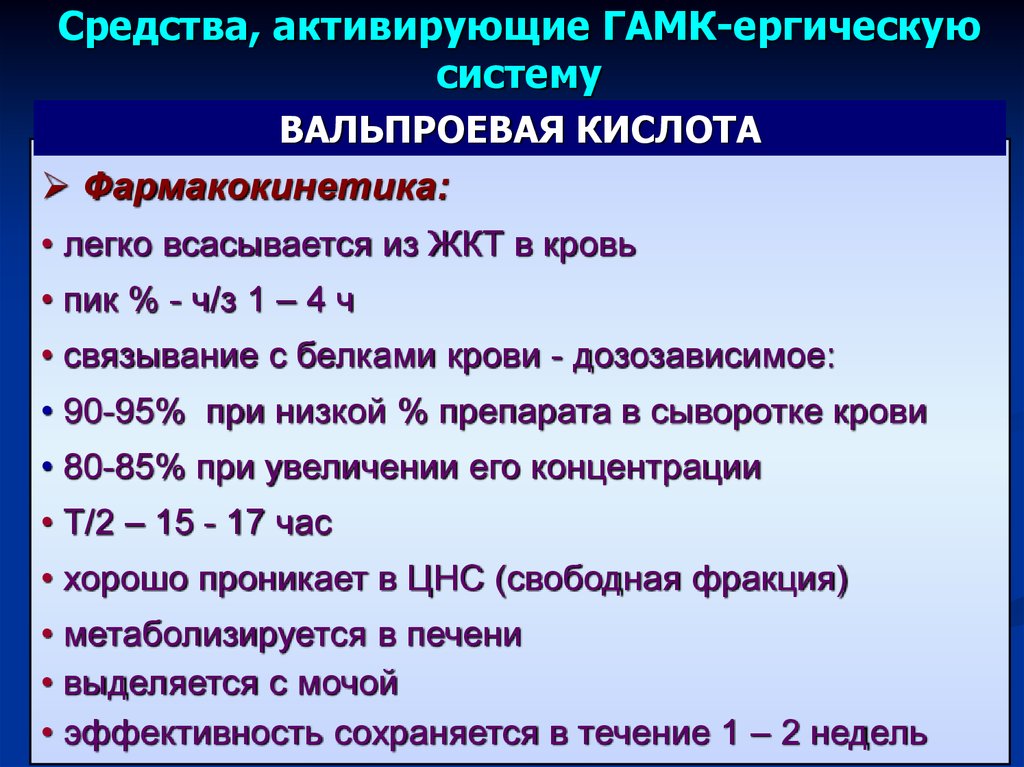 Средства, активирующие ГАМК-ергическую систему

ВАЛЬПРОЕВАЯ КИСЛОТА

➢ Фармакокинетика:

• легко всасывается из ЖКТ в кровь

• пик % - ч/з 1 – 4 ч

• связывание с белками крови - дозозависимое:

• 90-95% при низкой % препарата в сыворотке крови

• 80-85% при увеличении его концентрации

• Т/2 – 15 - 17 час

• хорошо проникает в ЦНС (свободная фракция)

• метаболизируется в печени

• выделяется с мочой

• эффективность сохраняется в течение 1 – 2 недель